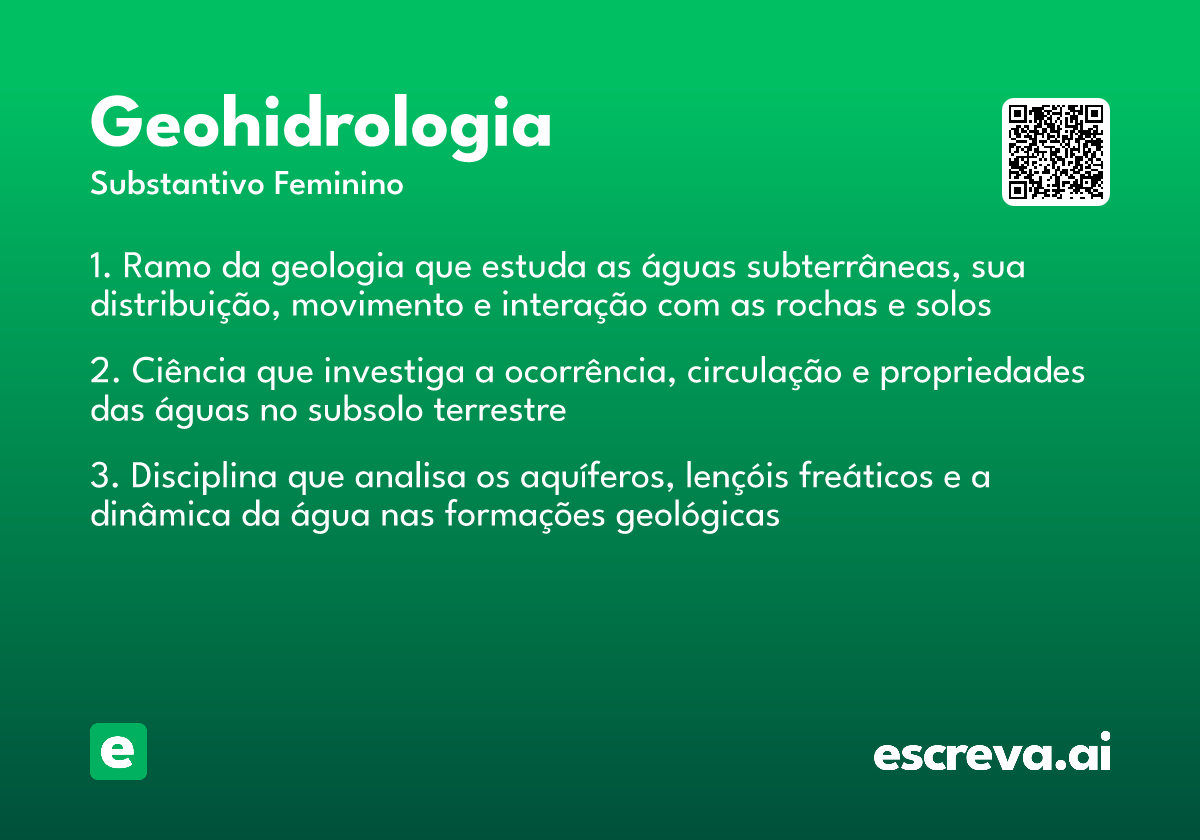 Geohidrologia
Substantivo Feminino

1. Ramo da geologia que estuda as águas subterrâneas, sua distribuição, movimento e interação com as rochas e solos

2. Ciência que investiga a ocorrência, circulação e propriedades das águas no subsolo terrestre

3. Disciplina que analisa os aquíferos, lençóis freáticos e a dinâmica da água nas formações geológicas

e

escreva.ai